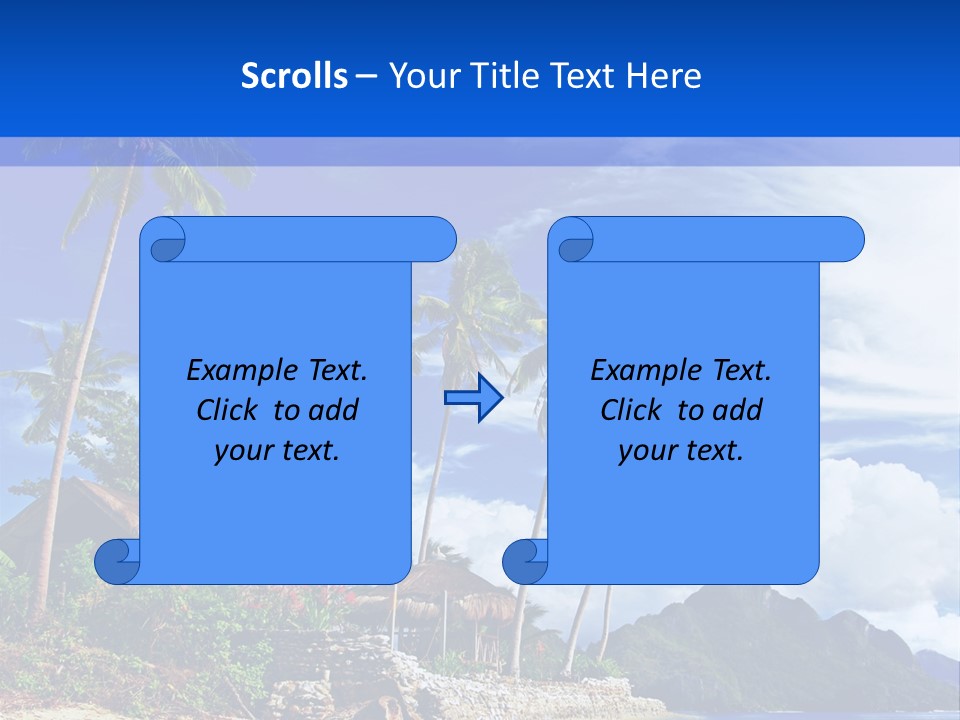 Scrolls – Your Title Text Here

Example Text. Click to add your text.

Example Text. Click to add your text.